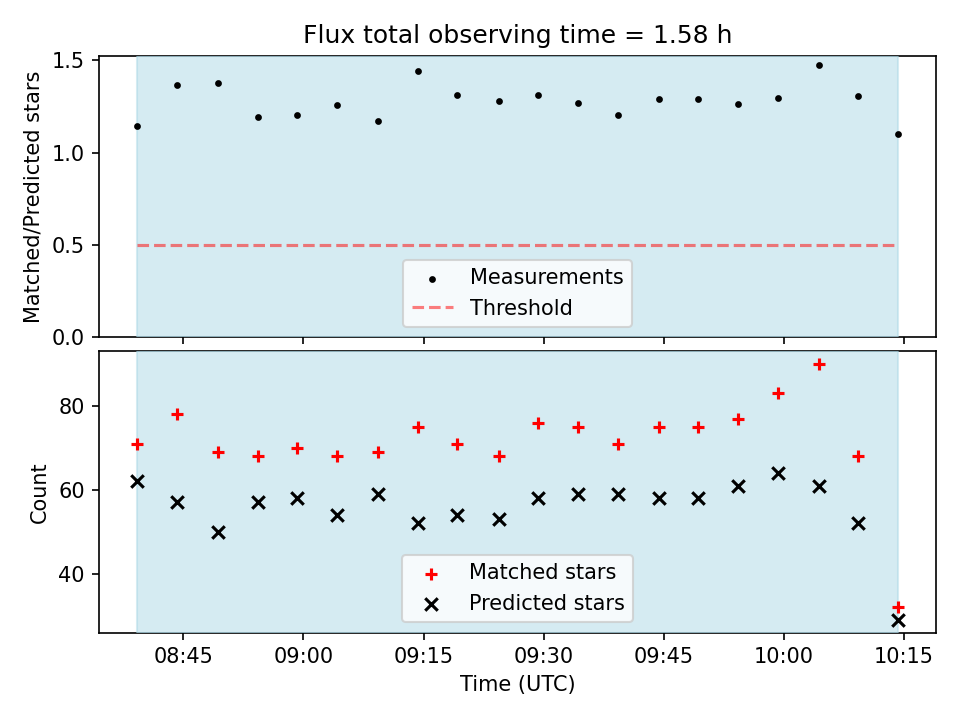 Flux total observing time = 1.58 h

Matched/Predicted stars

1.5
1.0
0.5
0.0

Measurements
Threshold

Count

80
60
40

Matched stars
Predicted stars

08:45
09:00
09:15
09:30
09:45
10:00
10:15

Time (UTC)